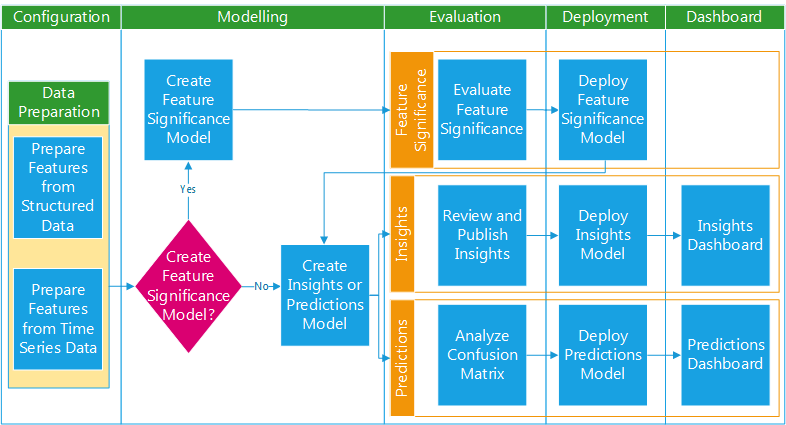 Configuration

Modelling

Evaluation

Deployment

Dashboard

Data Preparation

Prepare Features from Structured Data

Prepare Features from Time Series Data

Create Feature Significance Model

Yes

Create Feature Significance Model?

No

Create Insights or Predictions Model

Feature Significance

Evaluate Feature Significance

Deploy Feature Significance Model

Insights

Review and Publish Insights

Deploy Insights Model

Insights Dashboard

Predictions

Analyze Confusion Matrix

Deploy Predictions Model

Predictions Dashboard